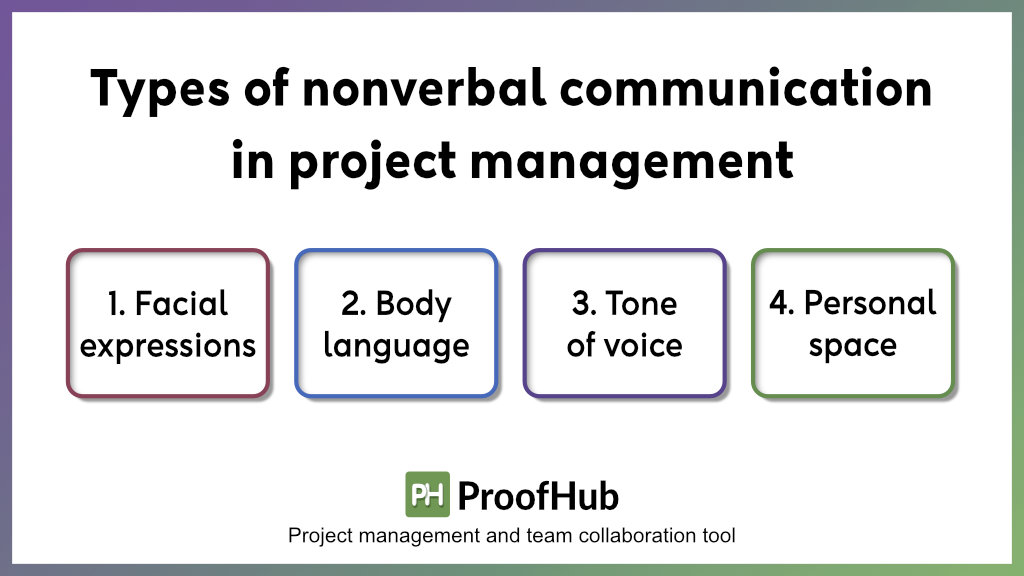 Types of nonverbal communication in project management

1. Facial expressions

2. Body language

3. Tone of voice

4. Personal space

PH ProofHub

Project management and team collaboration tool